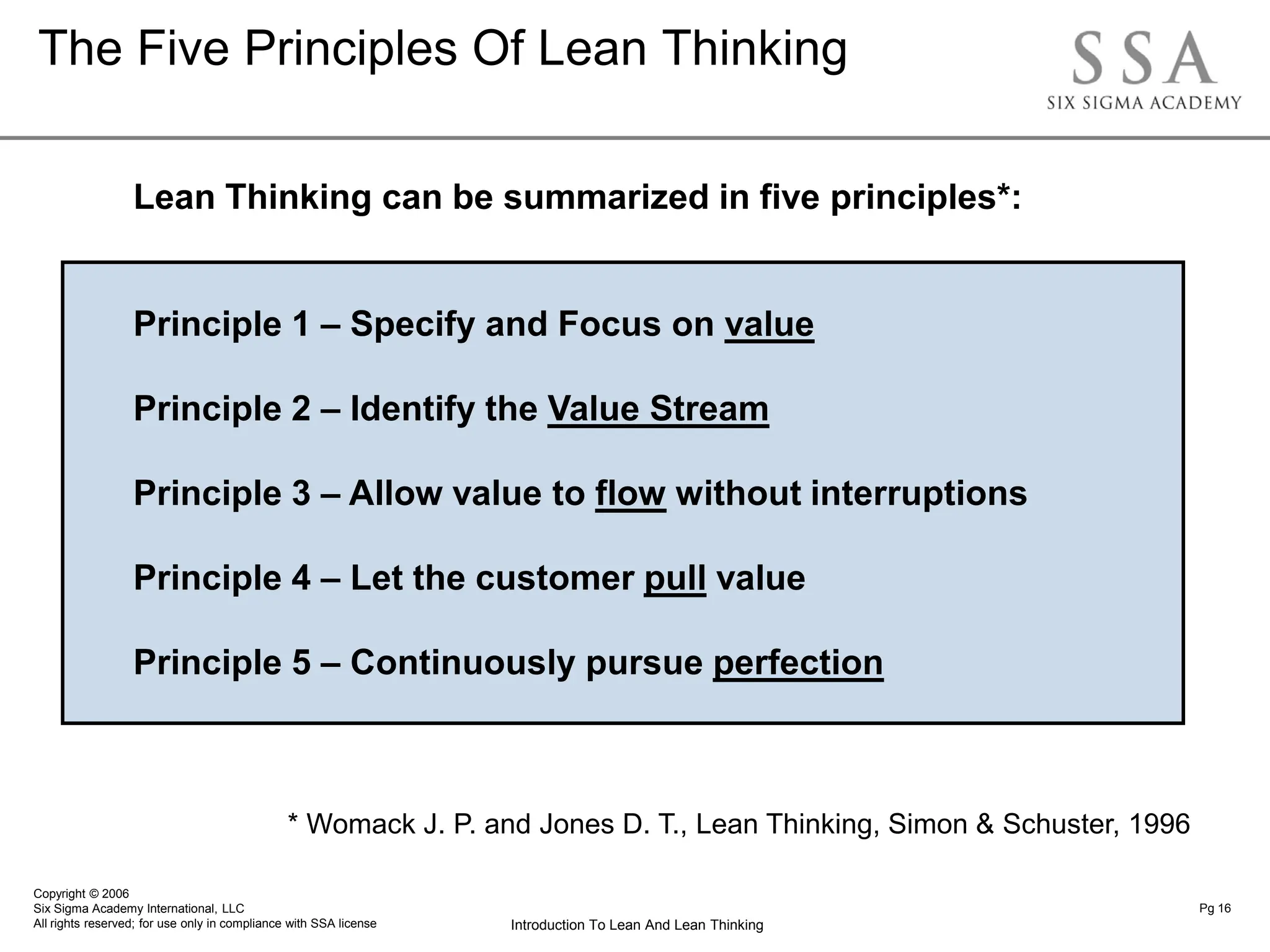 The Five Principles Of Lean Thinking

SSA
SIX SIGMA ACADEMY

Lean Thinking can be summarized in five principles*:

Principle 1 – Specify and Focus on value

Principle 2 – Identify the Value Stream

Principle 3 – Allow value to flow without interruptions

Principle 4 – Let the customer pull value

Principle 5 – Continuously pursue perfection

* Womack J. P. and Jones D. T., Lean Thinking, Simon & Schuster, 1996

Copyright © 2006
Six Sigma Academy International, LLC
All rights reserved; for use only in compliance with SSA license

Introduction To Lean And Lean Thinking

Pg 16